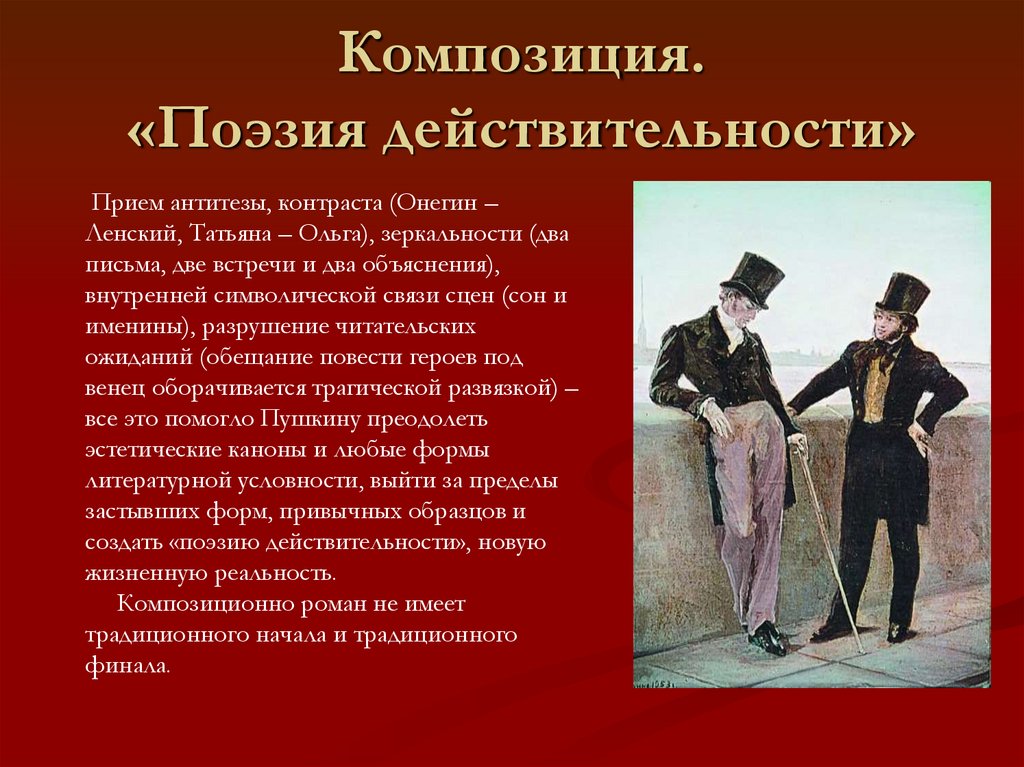 Композиция.
«Поэзия действительности»

Прием антитезы, контраста (Онегин – Ленский, Татьяна – Ольга), зеркальности (два письма, две встречи и два объяснения), внутренней символической связи сцен (сон и именины), разрушение читательских ожиданий (обещание повести героев под венец оборачивается трагической развязкой) – все это помогло Пушкину преодолеть эстетические каноны и любые формы литературной условности, выйти за пределы застывших форм, привычных образцов и создать «поэзию действительности», новую жизненную реальность.

Композиционно роман не имеет традиционного начала и традиционного финала.